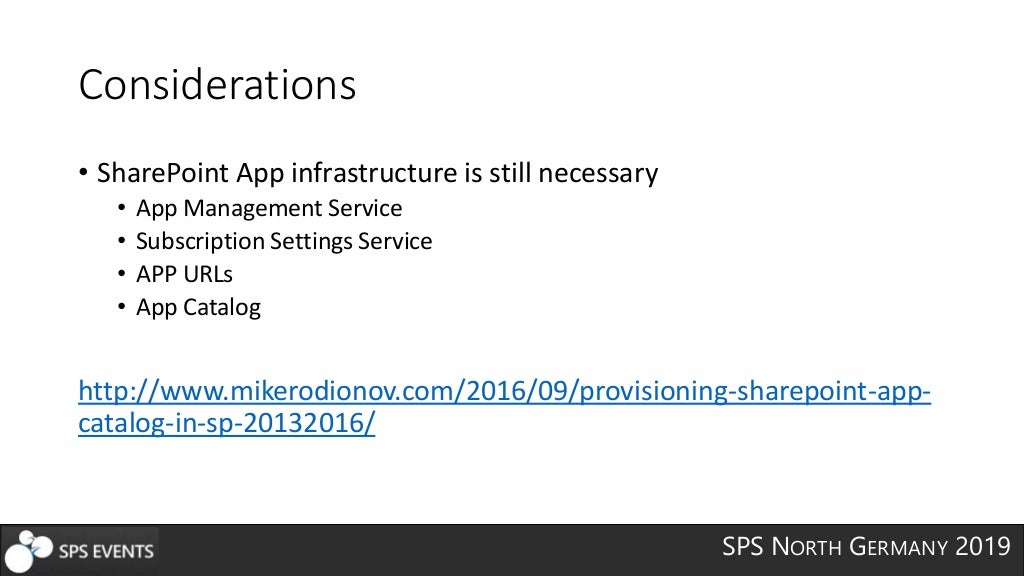 Considerations

• SharePoint App infrastructure is still necessary
  • App Management Service
  • Subscription Settings Service
  • APP URLs
  • App Catalog

http://www.mikerodionov.com/2016/09/provisioning-sharepoint-app-catalog-in-sp-20132016/

SPS EVENTS

SPS NORTH GERMANY 2019